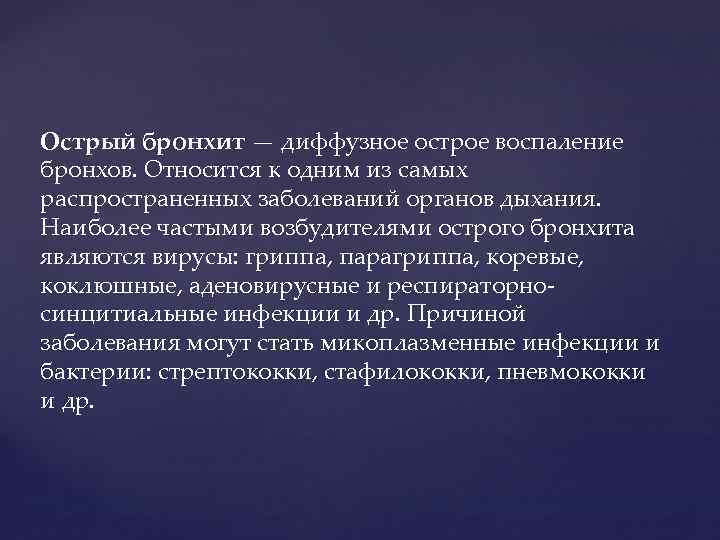 Острый бронхит — диффузное острое воспаление бронхов. Относится к одним из самых распространенных заболеваний органов дыхания. Наиболее частыми возбудителями острого бронхита являются вирусы: гриппа, парагриппа, коревые, коклюшные, аденовирусные и респираторно-синцитиальные инфекции и др. Причиной заболевания могут стать микоплазменные инфекции и бактерии: стрептококки, стафилококки, пневмококки и др.